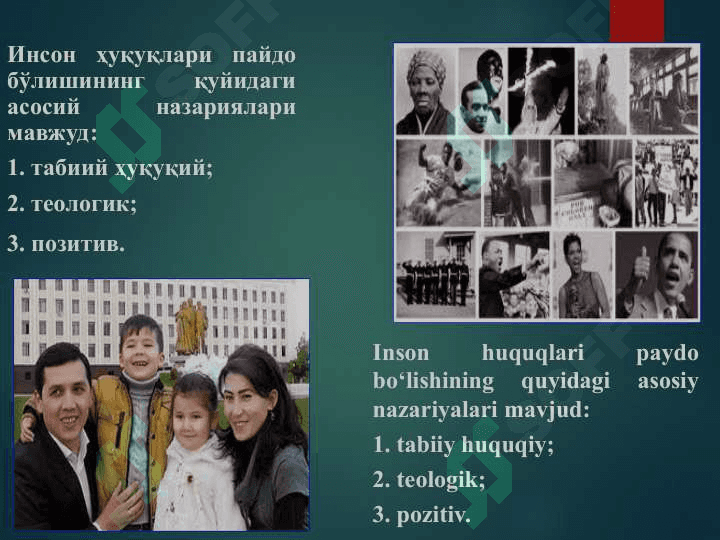 Инсон ҳуқуқлари пайдо бўлишининг қуйидаги асосий назариялари мавжуд:

1. табиий ҳуқуқий;

2. теологик;

3. позитив.

Inson huquqlari paydo bo‘lishining quyidagi asosiy nazariyalari mavjud:

1. tabiiy huquqiy;

2. teologik;

3. pozitiv.